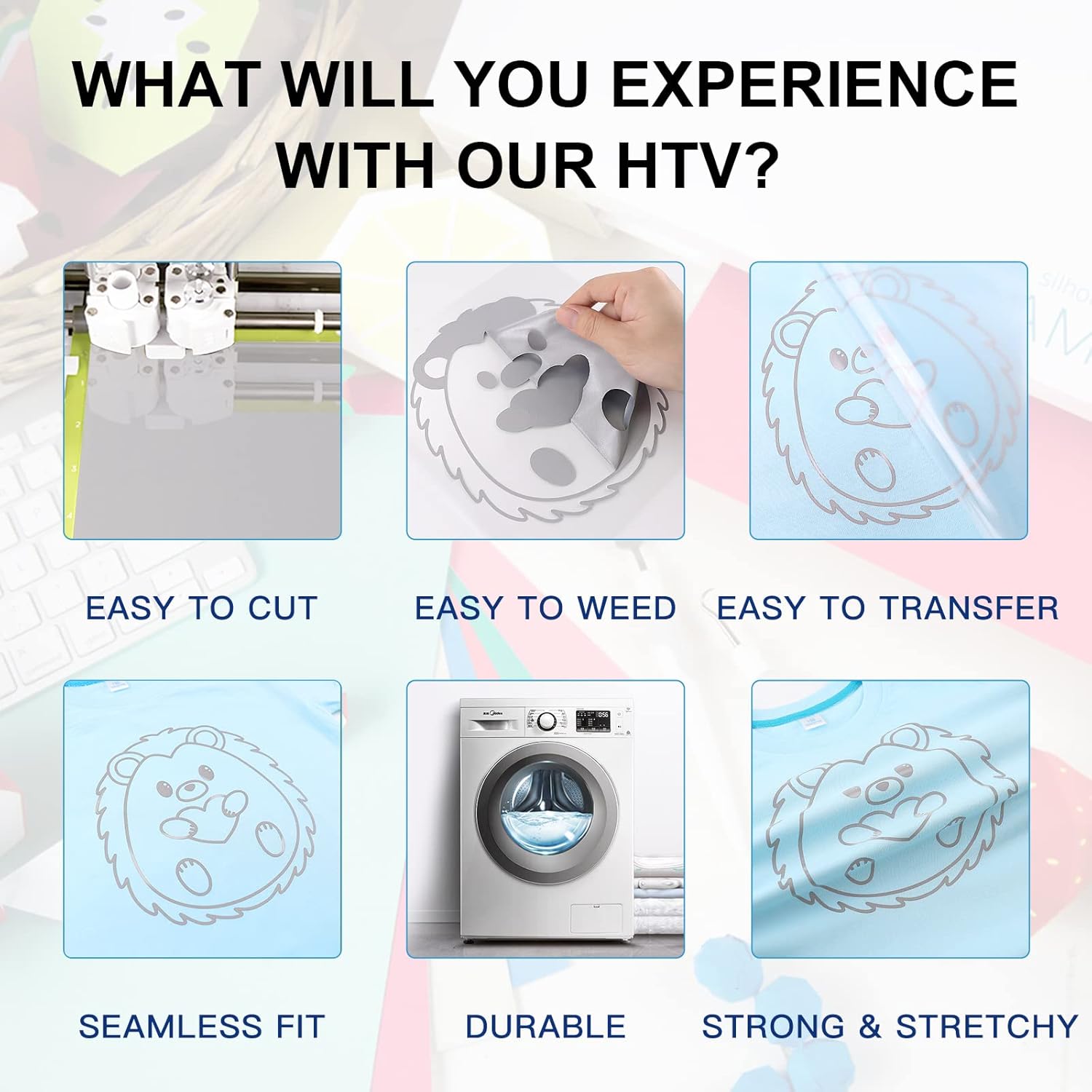 WHAT WILL YOU EXPERIENCE WITH OUR HTV?

EASY TO CUT

EASY TO WEED

EASY TO TRANSFER

SEAMLESS FIT

DURABLE

STRONG & STRETCHY